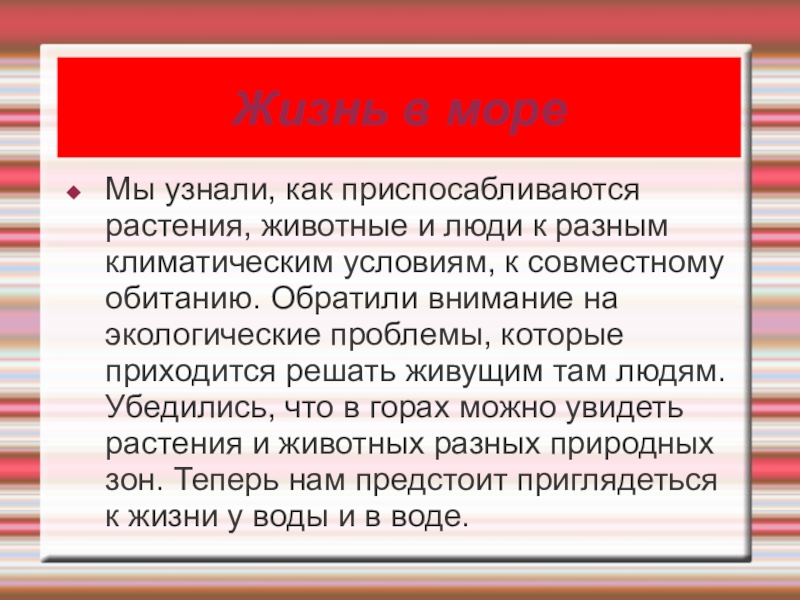 Жизнь в море

Мы узнали, как приспосабливаются растения, животные и люди к разным климатическим условиям, к совместному обитанию. Обратили внимание на экологические проблемы, которые приходится решать живущим там людям. Убедились, что в горах можно увидеть растения и животных разных природных зон. Теперь нам предстоит приглядеться к жизни у воды и в воде.